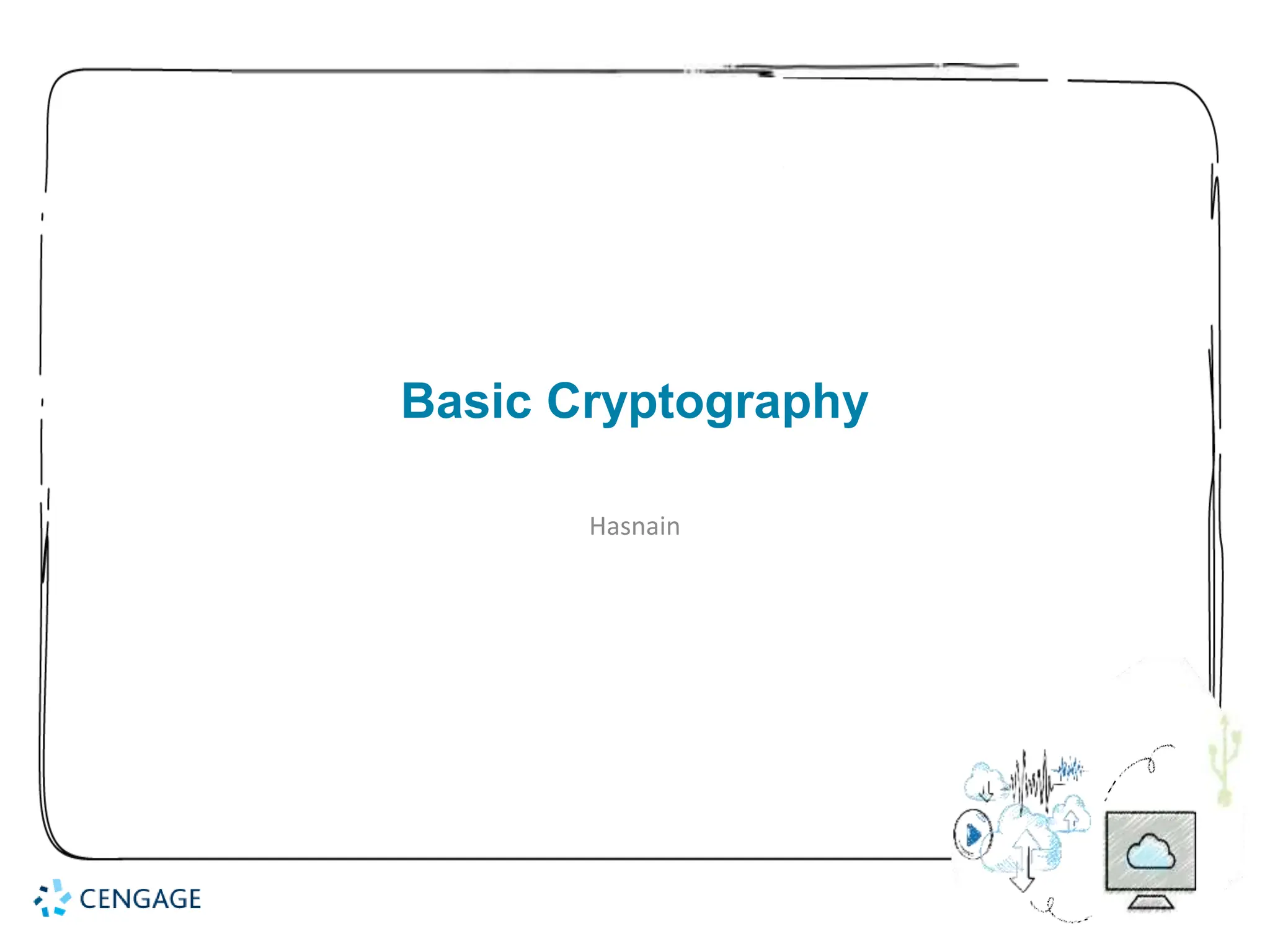 Basic Cryptography

Hasnain

CENGAGE